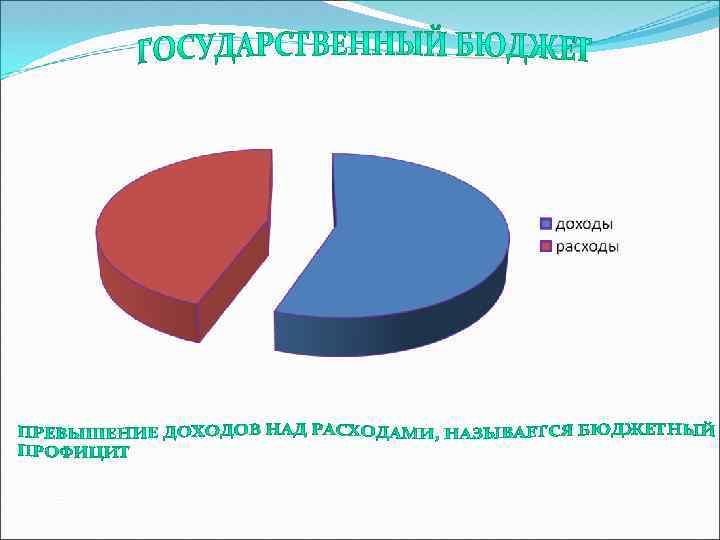 ГОСУДАРСТВЕННЫЙ БЮДЖЕТ

доходы
расходы

ПРЕВЫШЕНИЕ ДОХОДОВ НАД РАСХОДАМИ, НАЗЫВАЕТСЯ БЮДЖЕТНЫЙ ПРОФИЦИТ